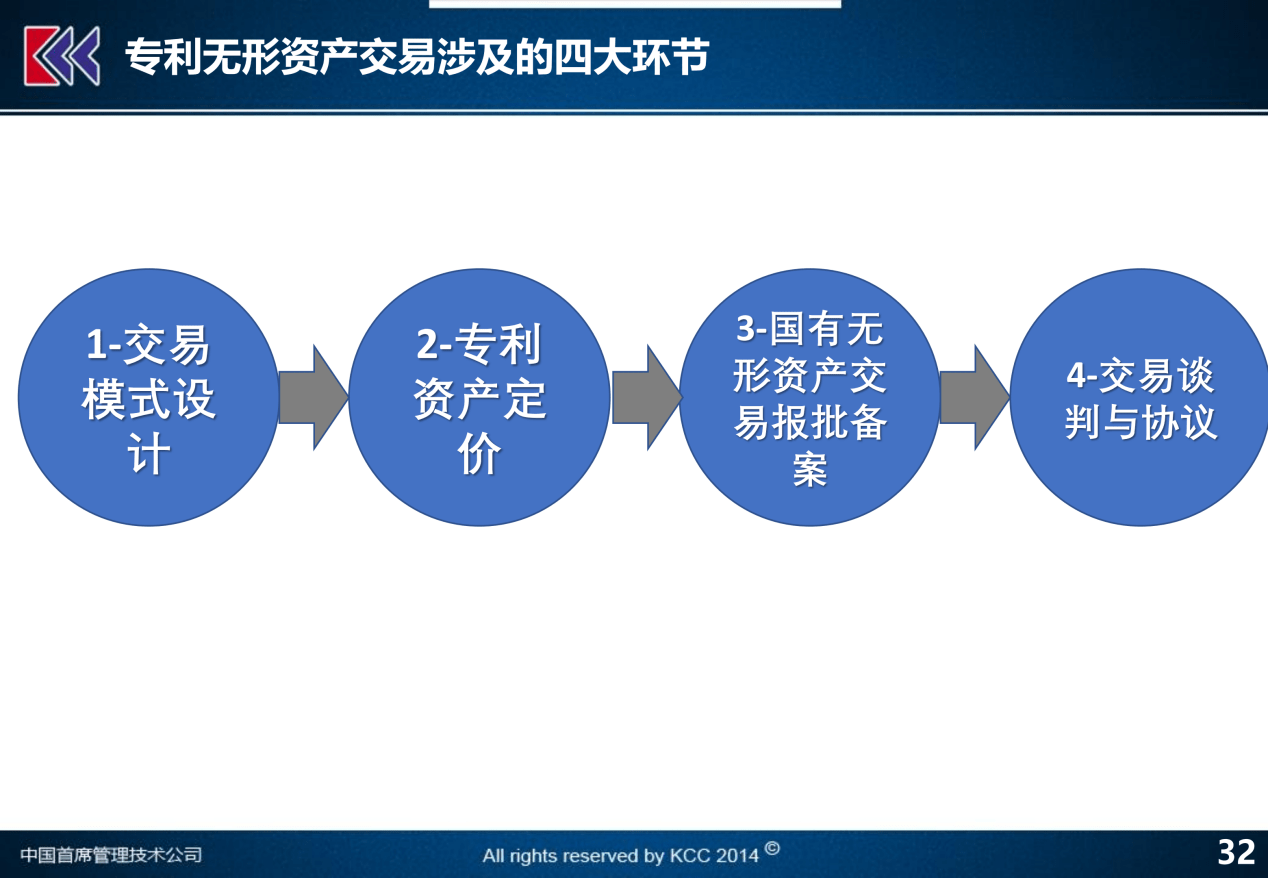 专利无形资产交易涉及的四大环节

1-交易模式设计

2-专利资产定价

3-国有无形资产交易报批备案

4-交易谈判与协议

中国首席管理技术公司

All rights reserved by KCC 2014 ©

32